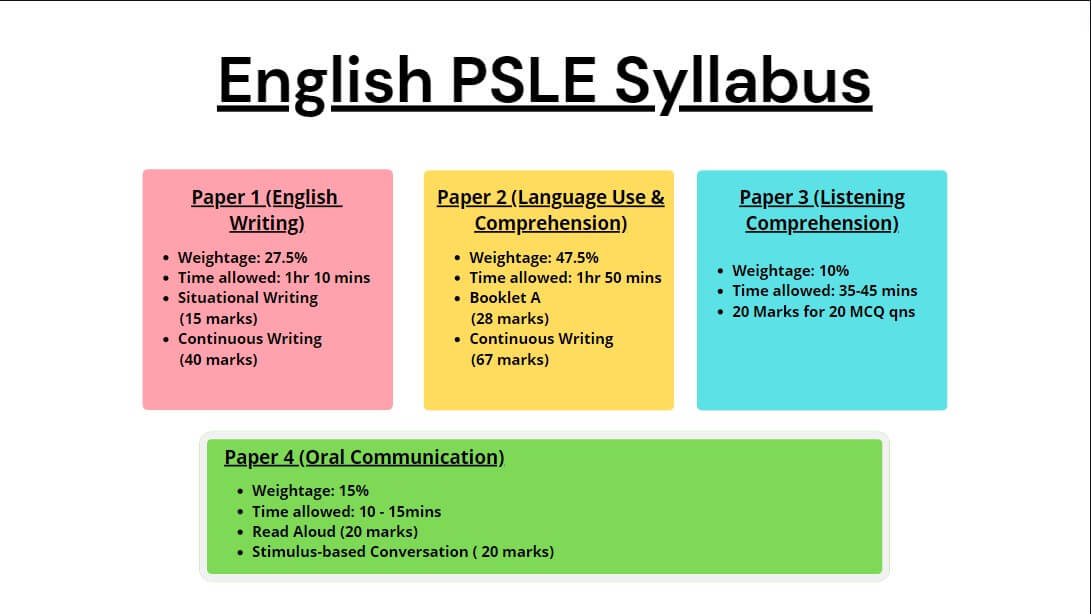 English PSLE Syllabus

Paper 1 (English Writing)

- Weightage: 27.5%
- Time allowed: 1hr 10 mins
- Situational Writing (15 marks)
- Continuous Writing (40 marks)

Paper 2 (Language Use & Comprehension)

- Weightage: 47.5%
- Time allowed: 1hr 50 mins
- Booklet A (28 marks)
- Continuous Writing (67 marks)

Paper 3 (Listening Comprehension)

- Weightage: 10%
- Time allowed: 35-45 mins
- 20 Marks for 20 MCQ qns

Paper 4 (Oral Communication)

- Weightage: 15%
- Time allowed: 10 - 15mins
- Read Aloud (20 marks)
- Stimulus-based Conversation ( 20 marks)